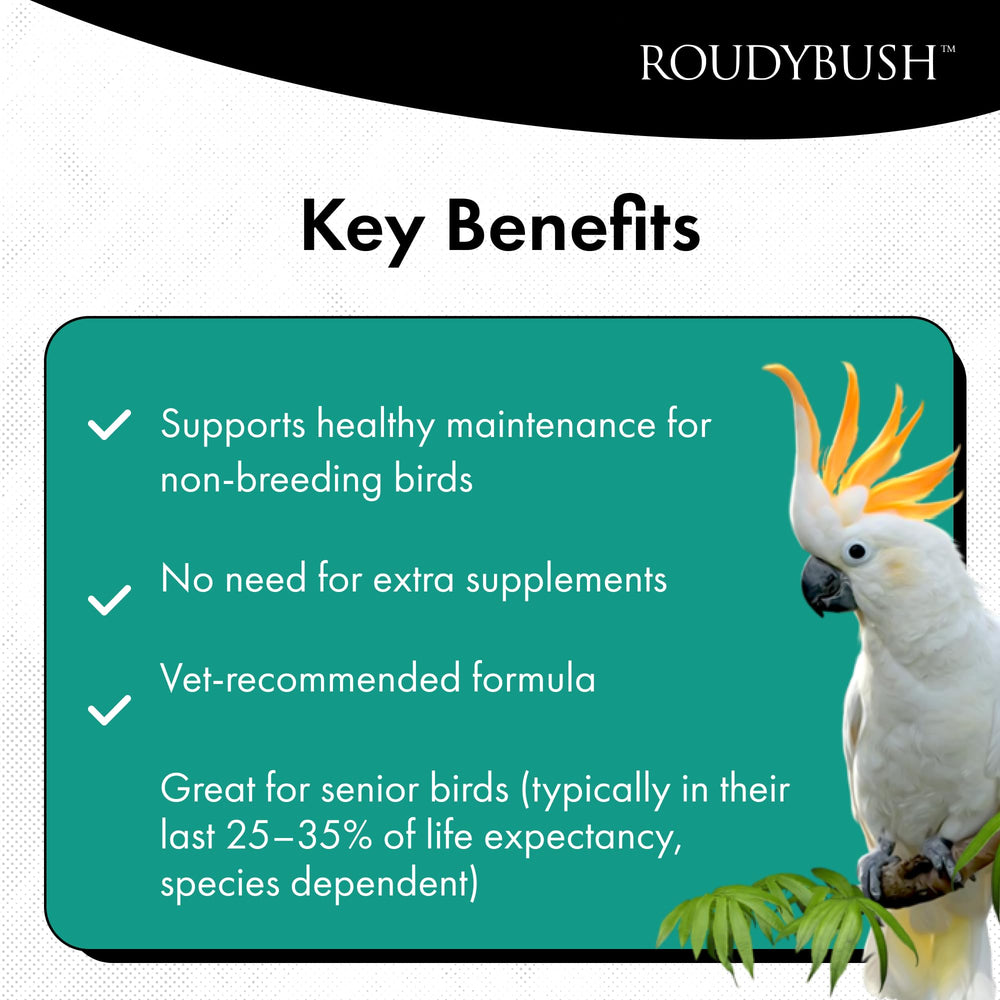 ROUDYBUSH™

Key Benefits

Supports healthy maintenance for non-breeding birds

No need for extra supplements

Vet-recommended formula

Great for senior birds (typically in their last 25–35% of life expectancy, species dependent)